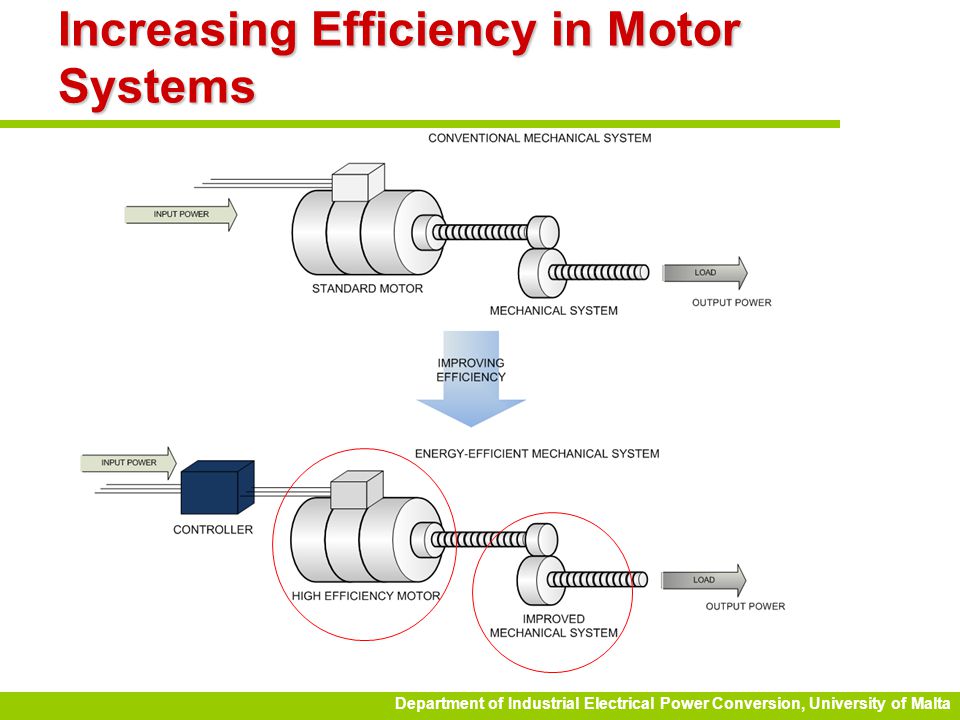 Increasing Efficiency in Motor Systems

CONVENTIONAL MECHANICAL SYSTEM

INPUT POWER

STANDARD MOTOR

MECHANICAL SYSTEM

LOAD

OUTPUT POWER

IMPROVING EFFICIENCY

ENERGY-EFFICIENT MECHANICAL SYSTEM

INPUT POWER

CONTROLLER

HIGH EFFICIENCY MOTOR

IMPROVED MECHANICAL SYSTEM

LOAD

OUTPUT POWER

Department of Industrial Electrical Power Conversion, University of Malta